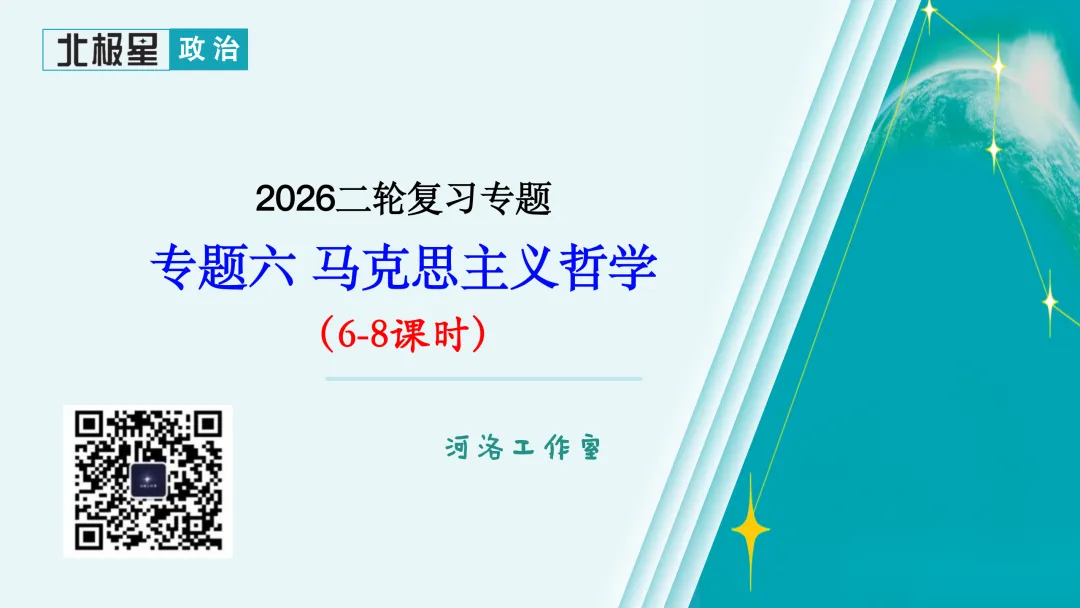 北极星 政治

2026二轮复习专题

专题六 马克思主义哲学

（6-8课时）

河洛工作室